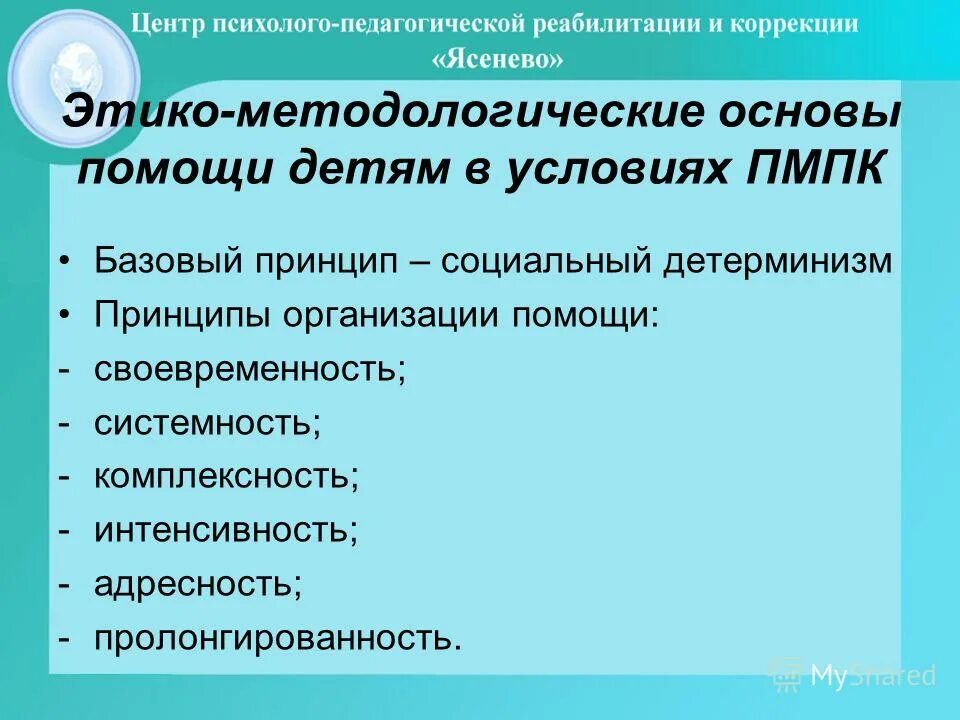 Центр психолого-педагогической реабилитации и коррекции «Ясенево»

Этико-методологические основы помощи детям в условиях ПМПК

• Базовый принцип – социальный детерминизм
• Принципы организации помощи:
- своевременность;
- системность;
- комплексность;
- интенсивность;
- адресность;
- пролонгированность.

MyShared